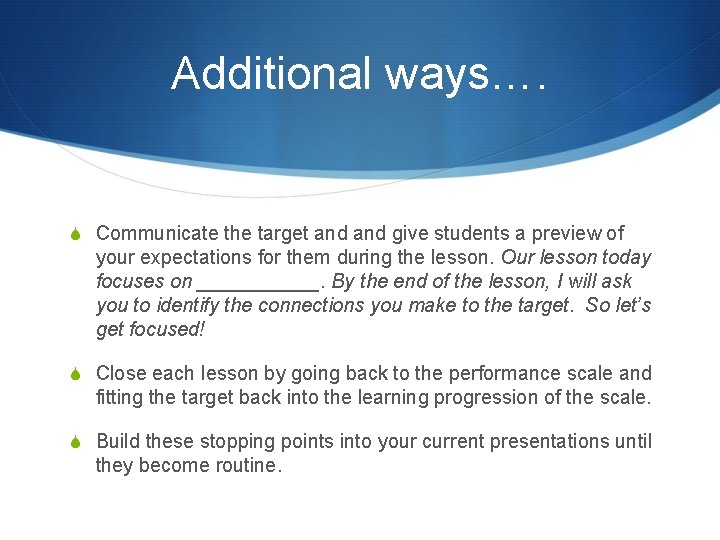 Additional ways….

Communicate the target and and give students a preview of your expectations for them during the lesson. Our lesson today focuses on ___________. By the end of the lesson, I will ask you to identify the connections you make to the target. So let's get focused!

Close each lesson by going back to the performance scale and fitting the target back into the learning progression of the scale.

Build these stopping points into your current presentations until they become routine.